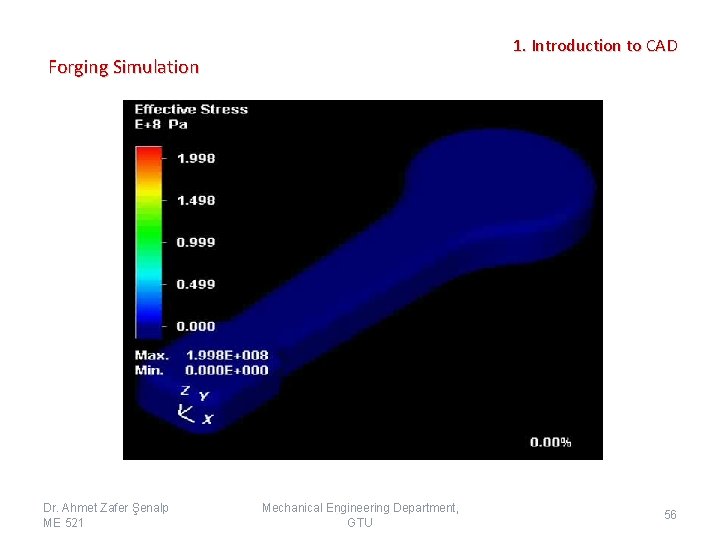 1. Introduction to CAD

Forging Simulation

Effective Stress
E+8 Pa

1.998

1.498

0.999

0.499

0.000

Max. 1.998E+008
Min. 0.000E+000

Z Y
X

0.00%

Dr. Ahmet Zafer Şenalp
ME 521

Mechanical Engineering Department,
GTU

56